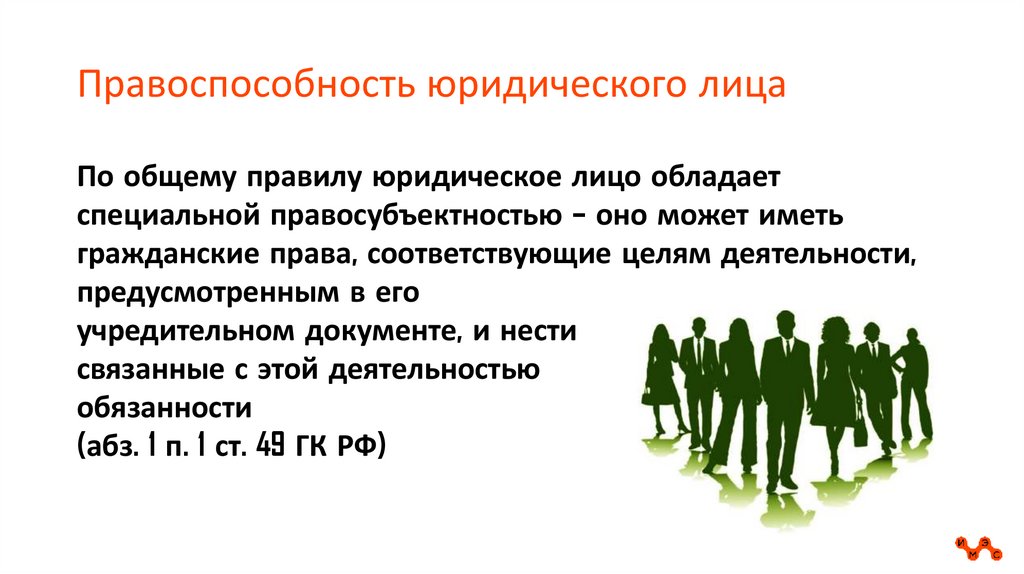 Правоспособность юридического лица

По общему правилу юридическое лицо обладает специальной правосубъектностью – оно может иметь гражданские права, соответствующие целям деятельности, предусмотренным в его учредительном документе, и нести связанные с этой деятельностью обязанности (абз. 1 п. 1 ст. 49 ГК РФ)

И М Э С